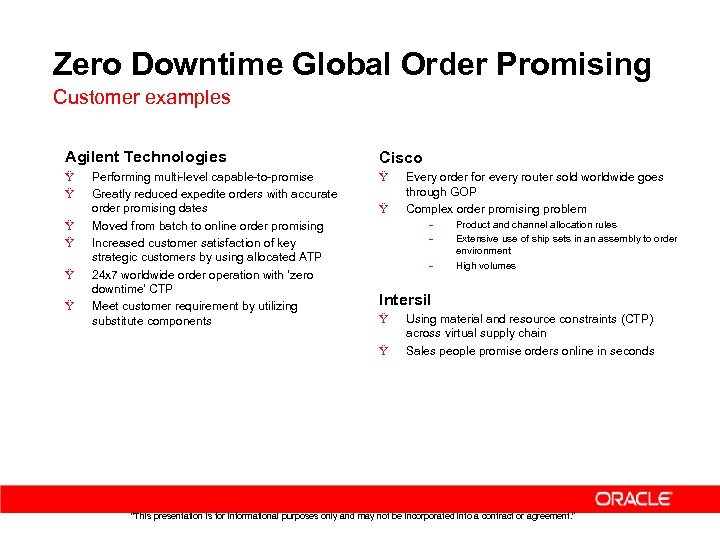 Zero Downtime Global Order Promising

Customer examples

Agilent Technologies

Ÿ Performing multi-level capable-to-promise

Ÿ Greatly reduced expedite orders with accurate order promising dates

Ÿ Moved from batch to online order promising

Ÿ Increased customer satisfaction of key strategic customers by using allocated ATP

Ÿ 24x7 worldwide order operation with 'zero downtime' CTP

Ÿ Meet customer requirement by utilizing substitute components

Cisco

Ÿ Every order for every router sold worldwide goes through GOP

Ÿ Complex order promising problem

– Product and channel allocation rules

– Extensive use of ship sets in an assembly to order environment

– High volumes

Intersil

Ÿ Using material and resource constraints (CTP) across virtual supply chain

Ÿ Sales people promise orders online in seconds

ORACLE

"This presentation is for informational purposes only and may not be incorporated into a contract or agreement."